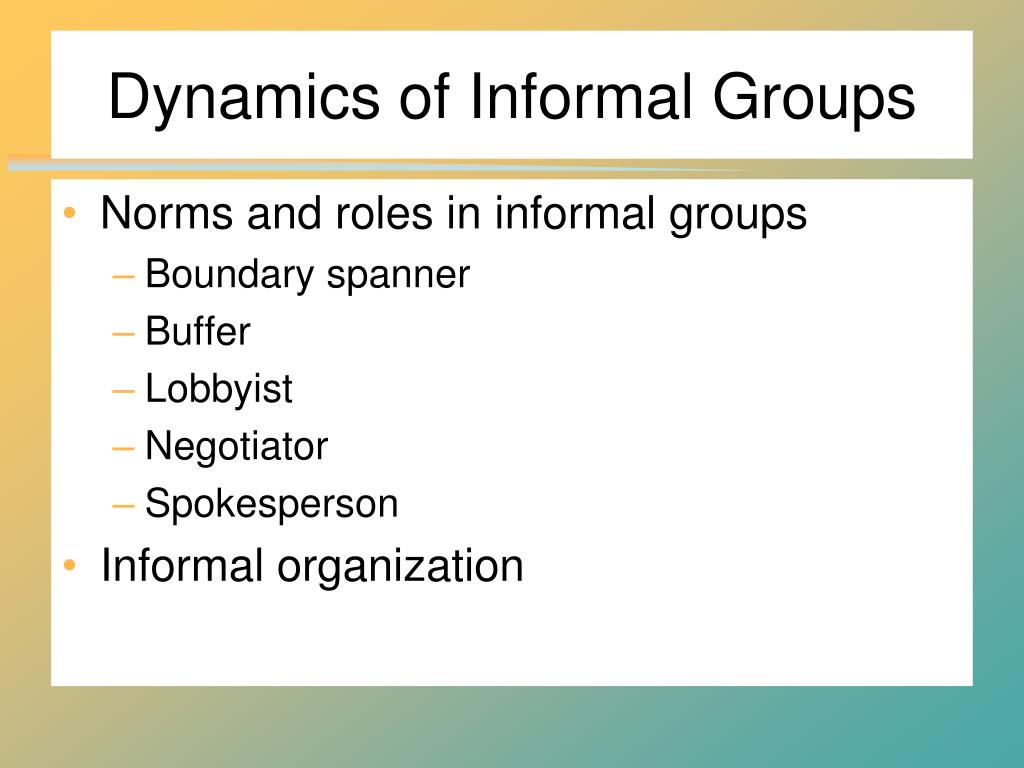 Dynamics of Informal Groups

• Norms and roles in informal groups
– Boundary spanner
– Buffer
– Lobbyist
– Negotiator
– Spokesperson
• Informal organization